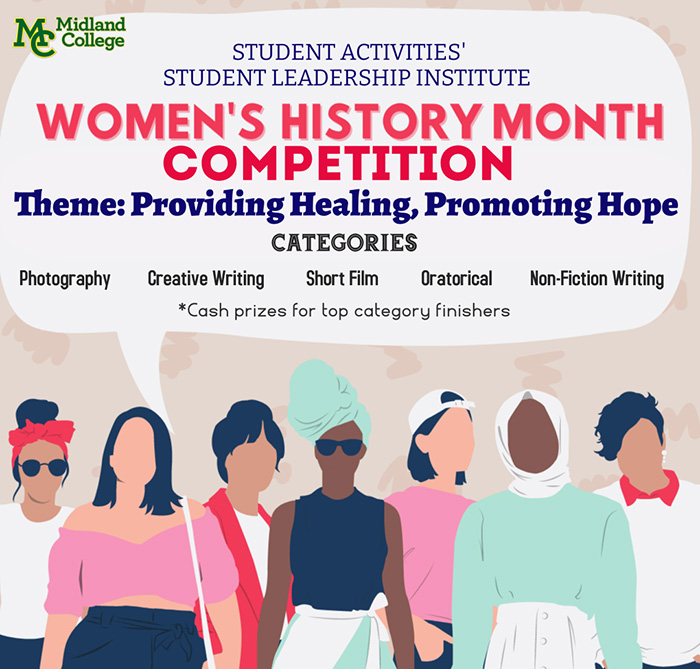 MC Midland College

STUDENT ACTIVITIES'
STUDENT LEADERSHIP INSTITUTE

WOMEN'S HISTORY MONTH
COMPETITION

Theme: Providing Healing, Promoting Hope

CATEGORIES

Photography Creative Writing Short Film Oratorical Non-Fiction Writing

*Cash prizes for top category finishers